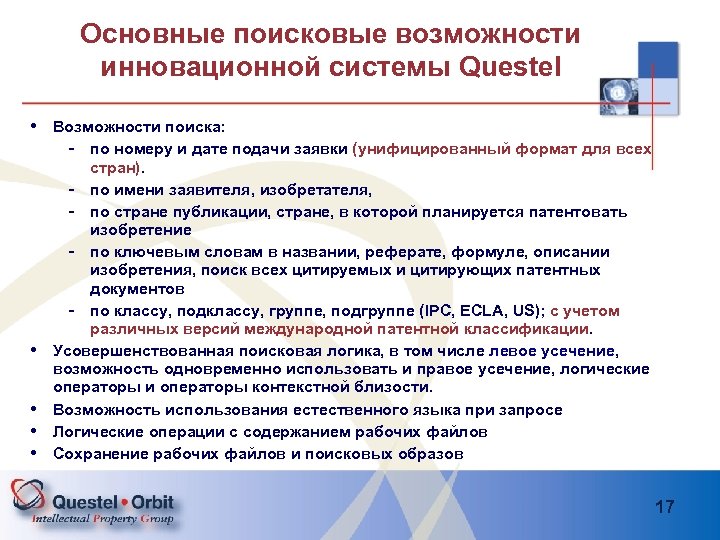 Основные поисковые возможности инновационной системы Questel

• Возможности поиска:
- по номеру и дате подачи заявки (унифицированный формат для всех стран).
- по имени заявителя, изобретателя,
- по стране публикации, стране, в которой планируется патентовать изобретение
- по ключевым словам в названии, реферате, формуле, описании изобретения, поиск всех цитируемых и цитирующих патентных документов
- по классу, подклассу, группе, подгруппе (IPC, ECLA, US); с учетом различных версий международной патентной классификации.
• Усовершенствованная поисковая логика, в том числе левое усечение, возможность одновременно использовать и правое усечение, логические операторы и операторы контекстной близости.
• Возможность использования естественного языка при запросе
• Логические операции с содержанием рабочих файлов
• Сохранение рабочих файлов и поисковых образов

Questel • Orbit
Intellectual Property Group

17